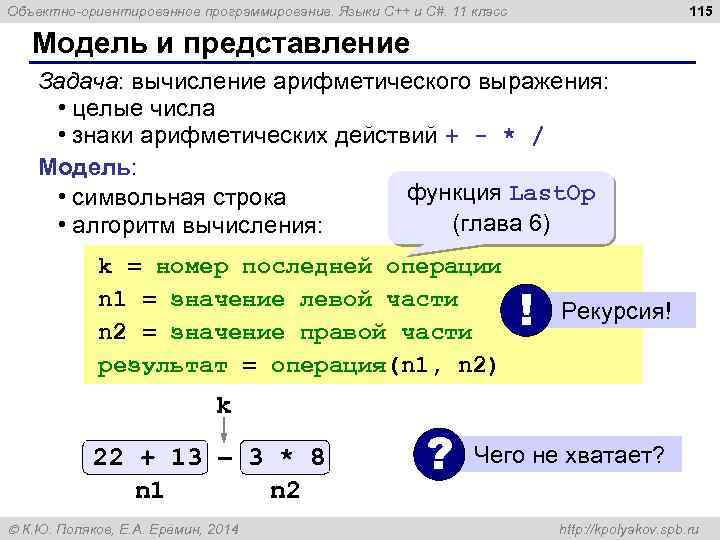 Объектно-ориентированное программирование. Языки C++ и C#. 11 класс

115

Модель и представление

Задача: вычисление арифметического выражения:
• целые числа
• знаки арифметических действий + - * /

Модель:
• символьная строка
• алгоритм вычисления:

функция LastOp
(глава 6)

k = номер последней операции
n1 = значение левой части
n2 = значение правой части
результат = операция(n1, n2)

!
Рекурсия!

k

22 + 13 – 3 * 8
n1 n2

?
Чего не хватает?

© К.Ю. Поляков, Е.А. Еремин, 2014

http://kpolyakov.spb.ru